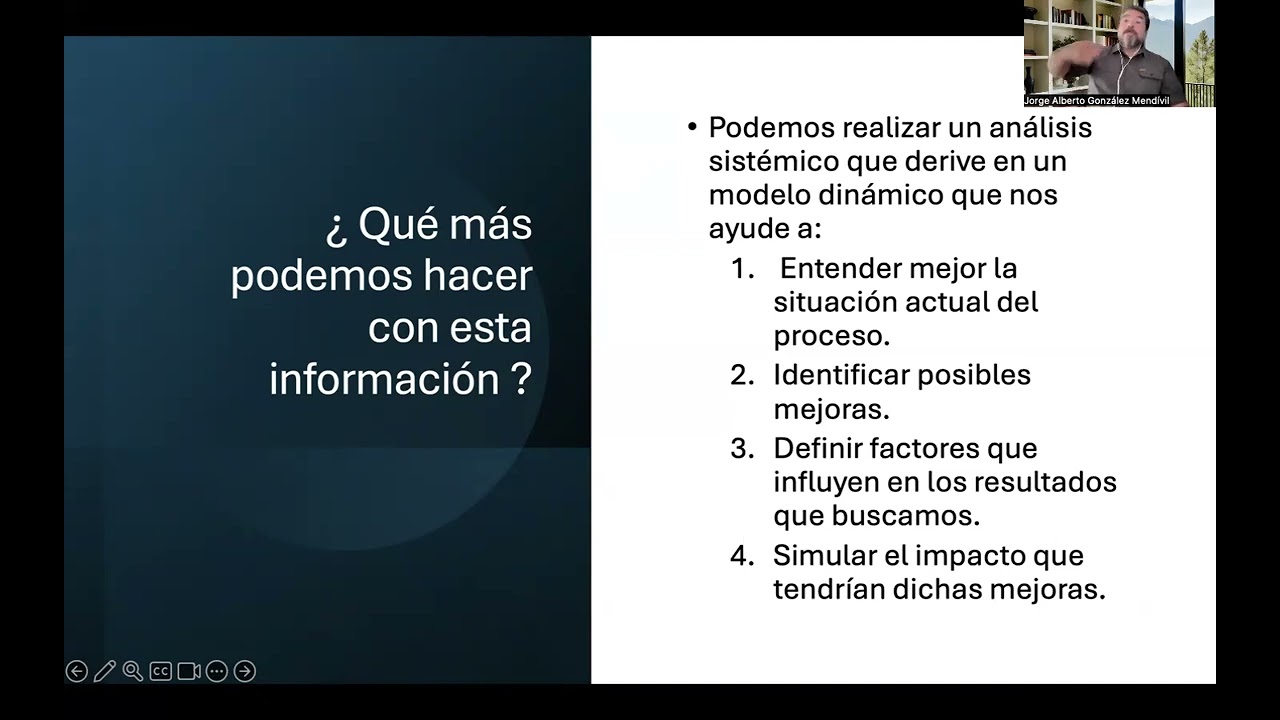 Jorge Alberto González Mendívil

¿ Qué más podemos hacer con esta información ?

• Podemos realizar un análisis sistémico que derive en un modelo dinámico que nos ayude a:

1. Entender mejor la situación actual del proceso.
2. Identificar posibles mejoras.
3. Definir factores que influyen en los resultados que buscamos.
4. Simular el impacto que tendrían dichas mejoras.

CC